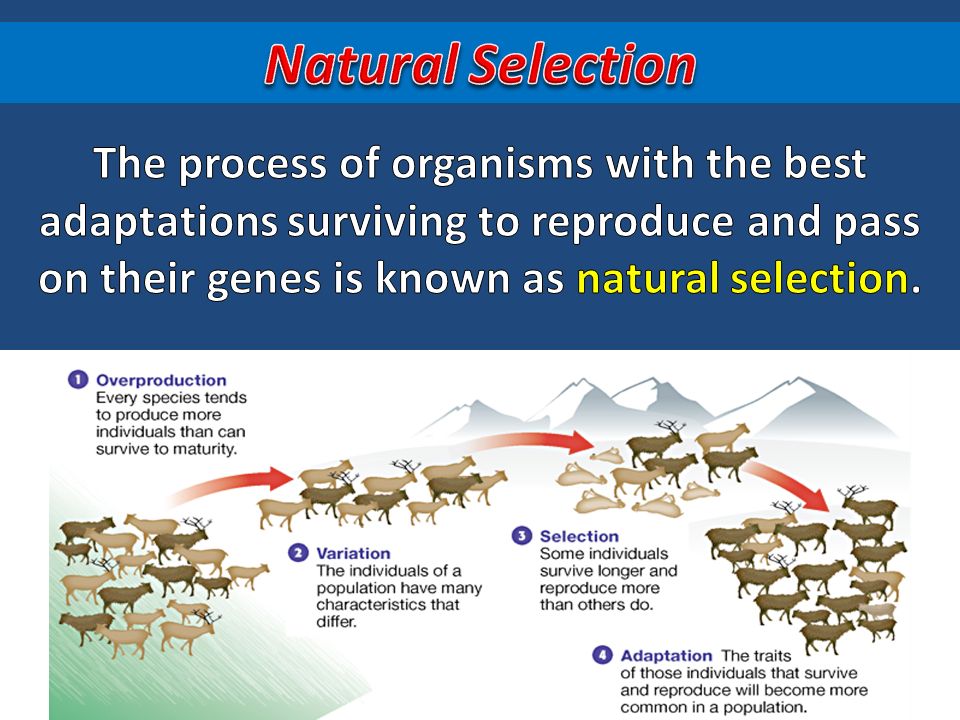 Natural Selection

The process of organisms with the best adaptations surviving to reproduce and pass on their genes is known as natural selection.

1 Overproduction
Every species tends to produce more individuals than can survive to maturity.

2 Variation
The individuals of a population have many characteristics that differ.

3 Selection
Some individuals survive longer and reproduce more than others do.

4 Adaptation The traits of those individuals that survive and reproduce will become more common in a population.